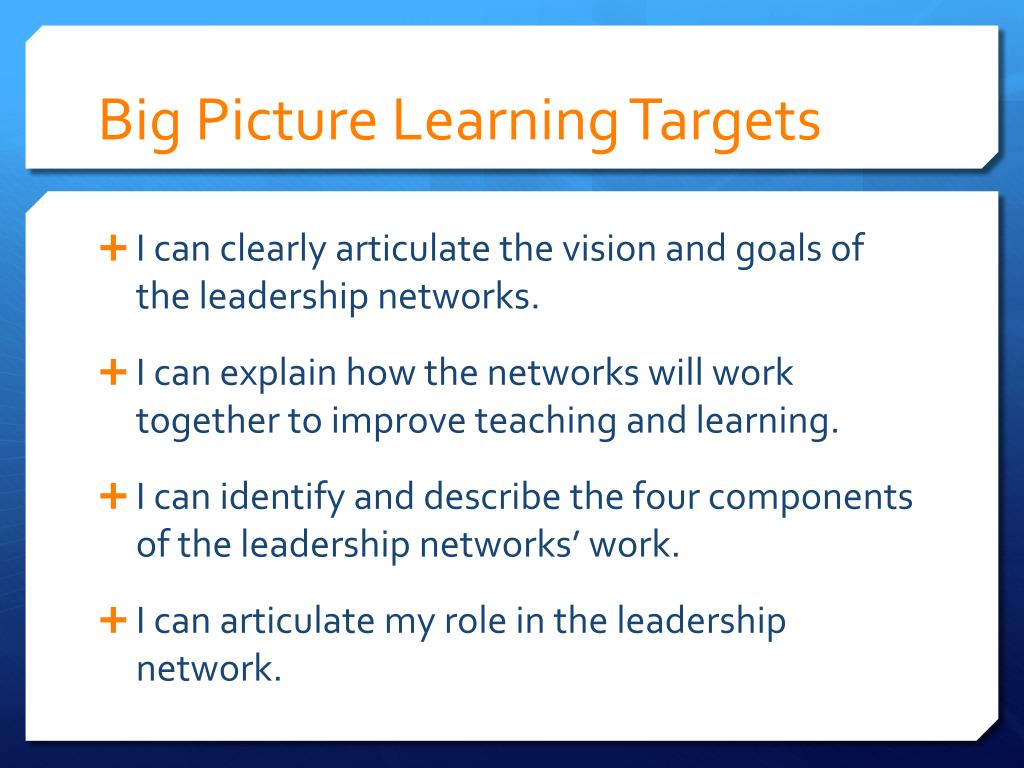 Big Picture Learning Targets

+ I can clearly articulate the vision and goals of the leadership networks.

+ I can explain how the networks will work together to improve teaching and learning.

+ I can identify and describe the four components of the leadership networks' work.

+ I can articulate my role in the leadership network.